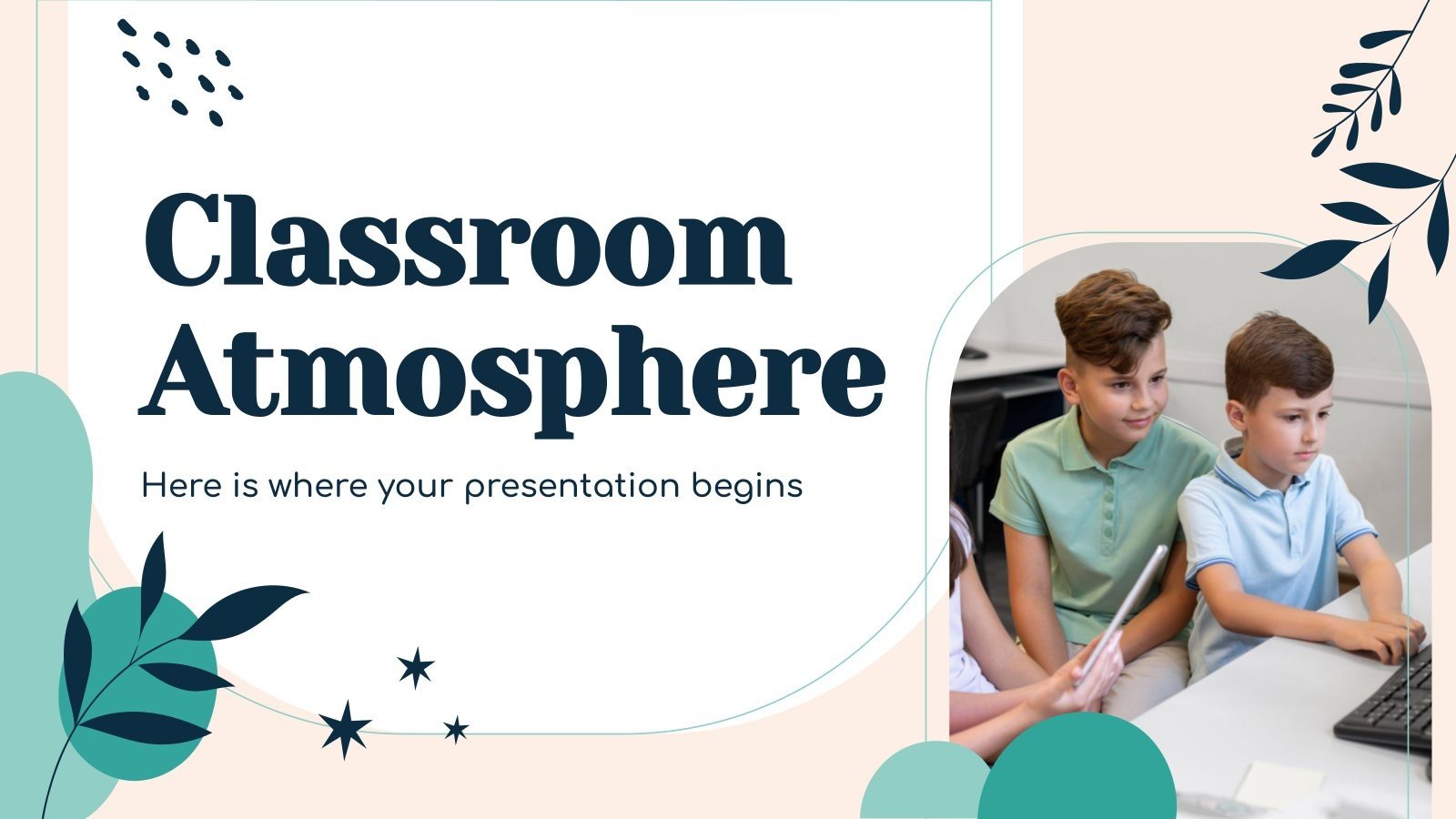 Classroom Atmosphere

Here is where your presentation begins